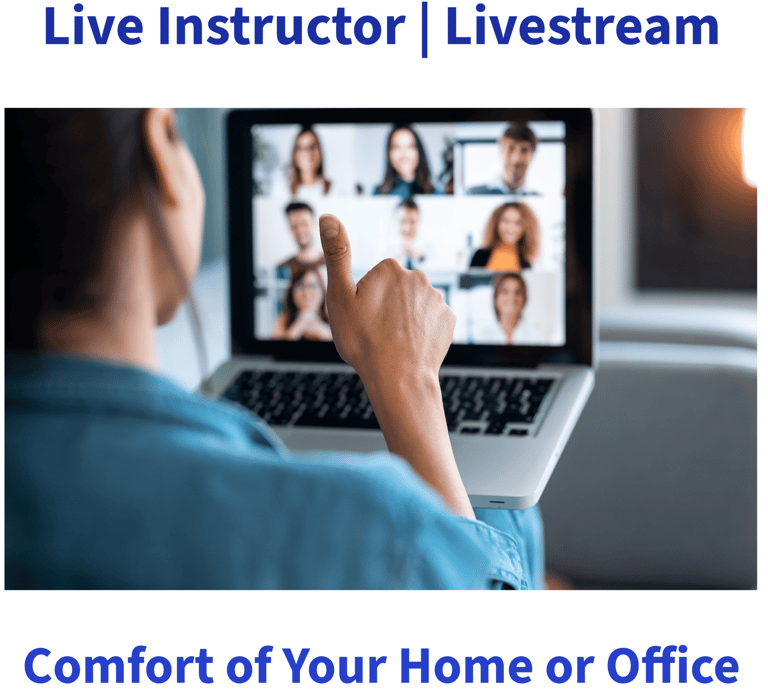 Live Instructor | Livestream

Comfort of Your Home or Office